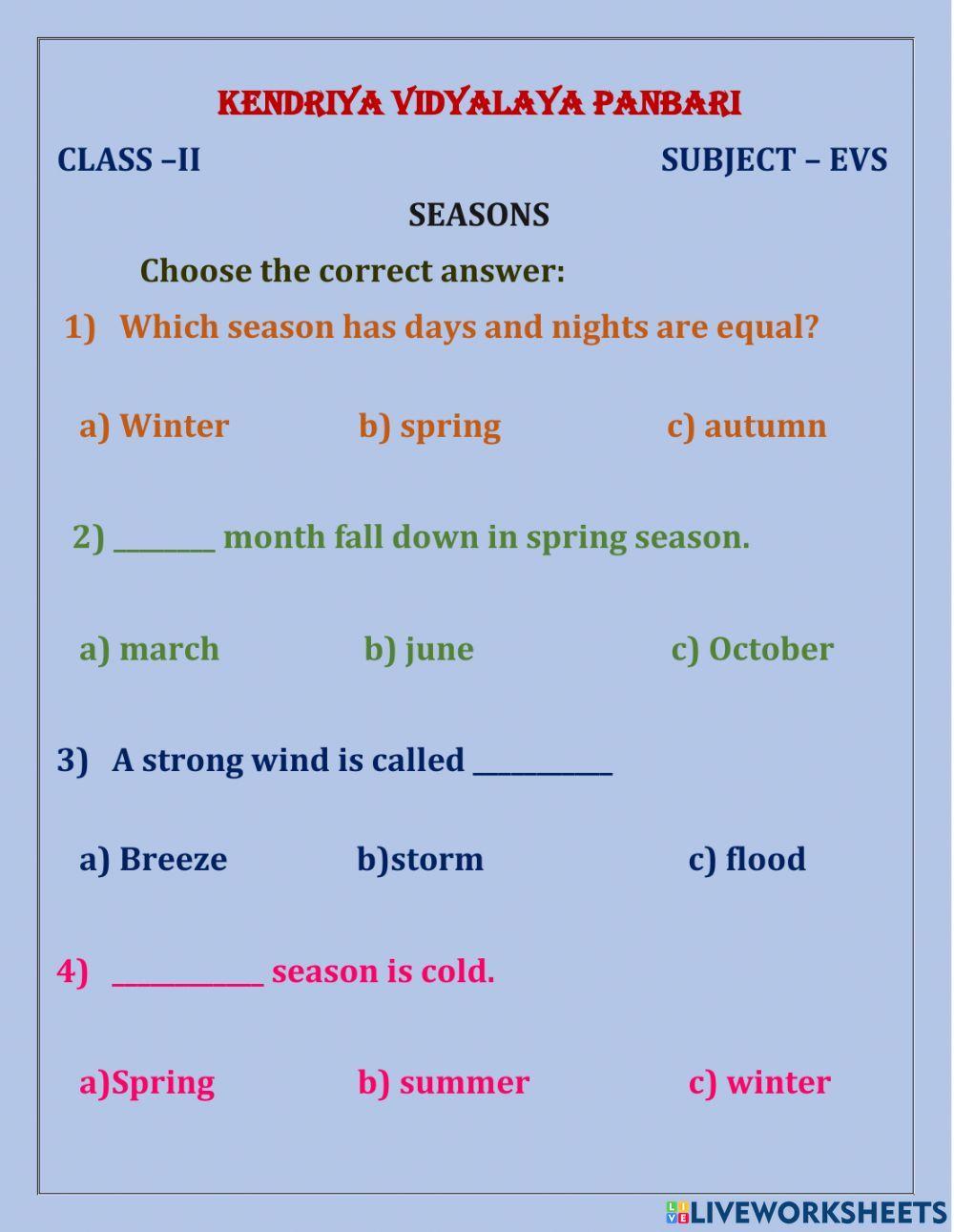 KENDRIYA VIDYALAYA PANBARI

CLASS –II

SUBJECT – EVS

SEASONS

Choose the correct answer:

1) Which season has days and nights are equal?

a) Winter b) spring c) autumn

2) ________ month fall down in spring season.

a) march b) june c) October

3) A strong wind is called ___________

a) Breeze b)storm c) flood

4) ____________ season is cold.

a)Spring b) summer c) winter

LIVEWORKSHEETS